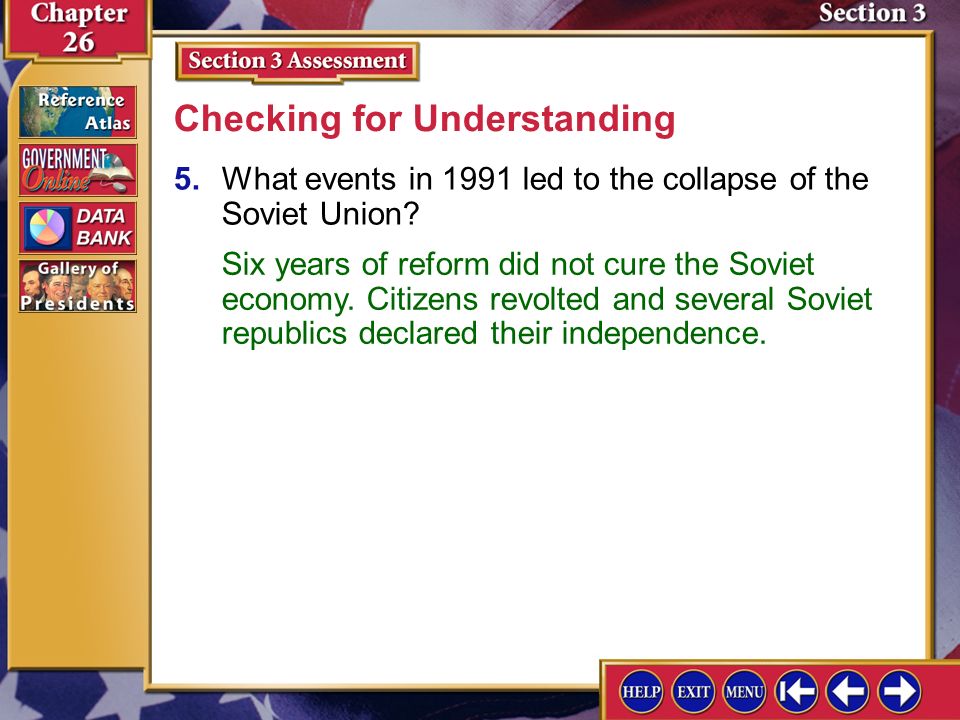 Chapter 26

Section 3

Reference Atlas

GOVERNMENT Online

DATA BANK

Gallery of Presidents

Section 3 Assessment

Checking for Understanding

5. What events in 1991 led to the collapse of the Soviet Union?

Six years of reform did not cure the Soviet economy. Citizens revolted and several Soviet republics declared their independence.

HELP EXIT MENU